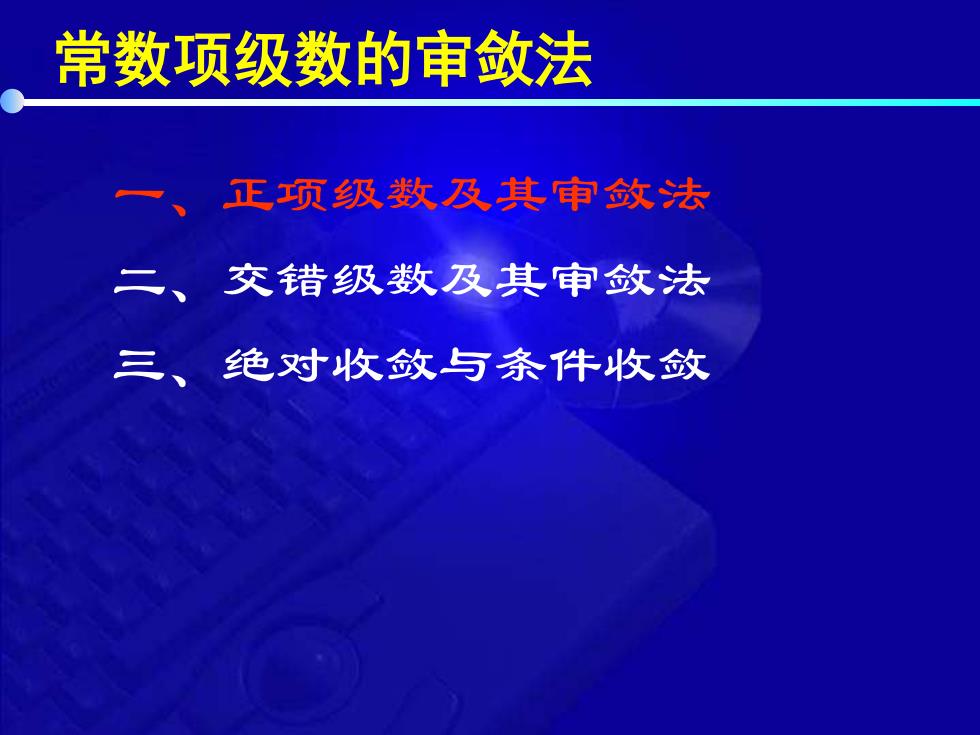 常数项级数的审敛法

一、正项级数及其审敛法

二、交错级数及其审敛法

三、绝对收敛与条件收敛